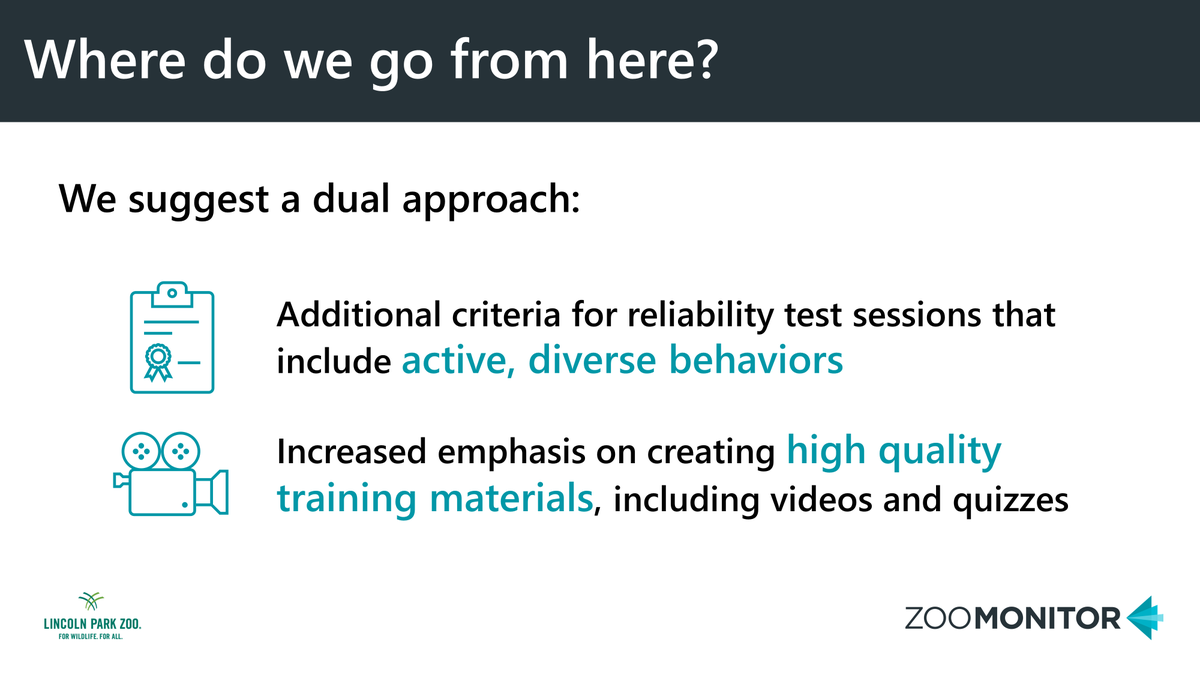 Where do we go from here?

We suggest a dual approach:

Additional criteria for reliability test sessions that include active, diverse behaviors

Increased emphasis on creating high quality training materials, including videos and quizzes

LINCOLN PARK ZOO.
FOR WILDLIFE. FOR ALL.

ZOOMONITOR